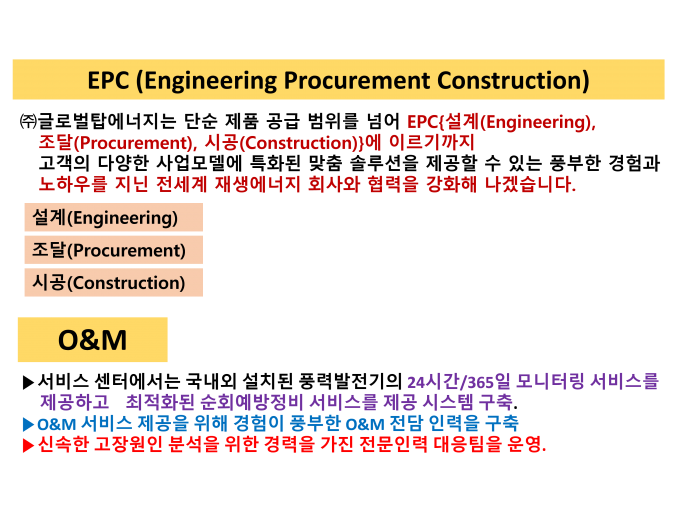 EPC (Engineering Procurement Construction)

㈜글로벌탑에너지는 단순 제품 공급 범위를 넘어 EPC{설계(Engineering), 조달(Procurement), 시공(Construction)}에 이르기까지 고객의 다양한 사업모델에 특화된 맞춤 솔루션을 제공할 수 있는 풍부한 경험과 노하우를 지닌 전세계 재생에너지 회사와 협력을 강화해 나겠습니다.

설계(Engineering)

조달(Procurement)

시공(Construction)

O&M

▶서비스 센터에서는 국내외 설치된 풍력발전기의 24시간/365일 모니터링 서비스를 제공하고 최적화된 순회예방정비 서비스를 제공 시스템 구축.

▶O&M 서비스 제공을 위해 경험이 풍부한 O&M 전담 인력을 구축

▶신속한 고장원인 분석을 위한 경력을 가진 전문인력 대응팀을 운영.